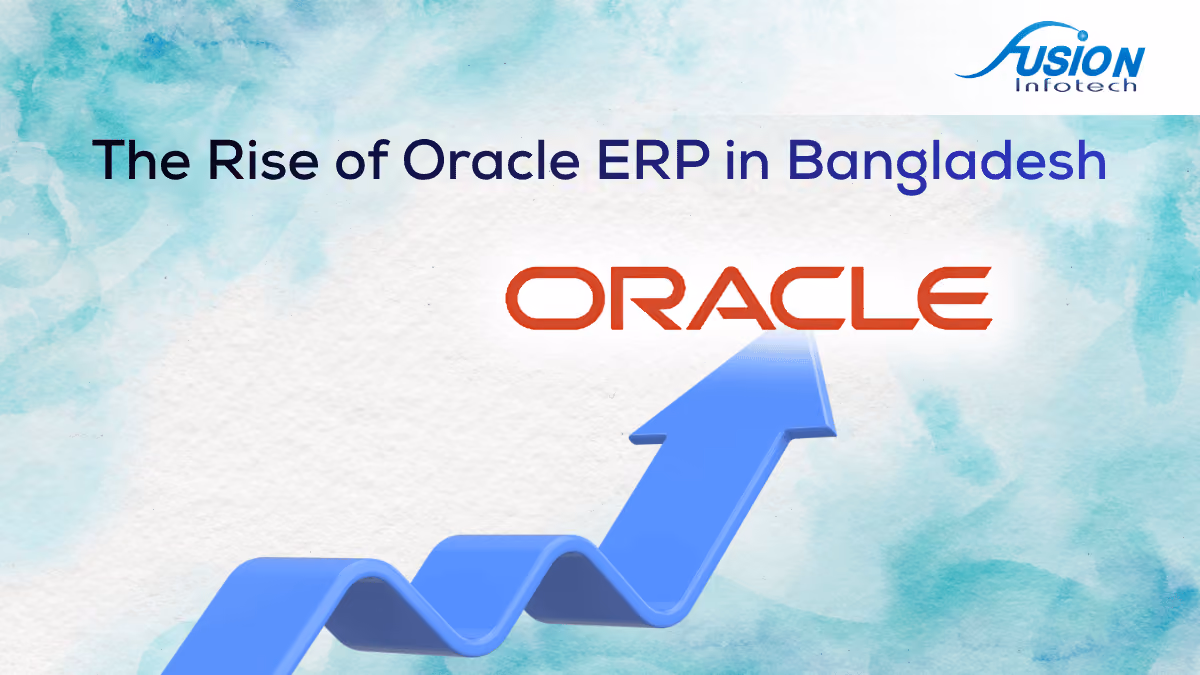 FUSION
Infotech

The Rise of Oracle ERP in Bangladesh

ORACLE